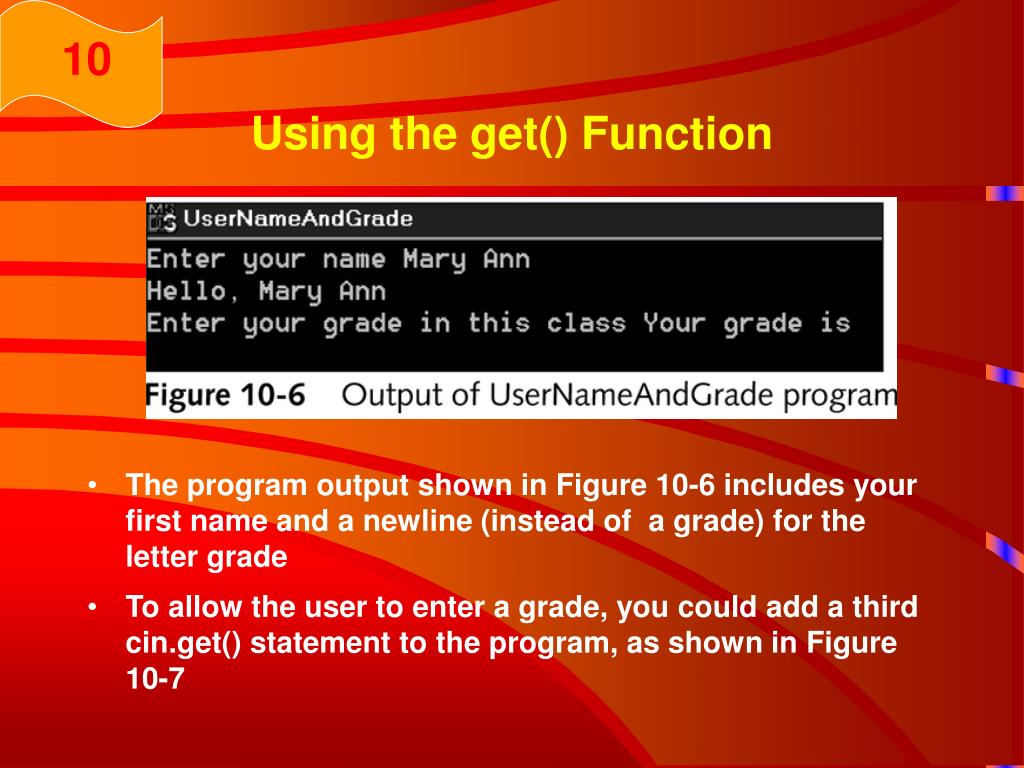 10

Using the get() Function

UserNameAndGrade
Enter your name Mary Ann
Hello, Mary Ann
Enter your grade in this class Your grade is

Figure 10-6 Output of UserNameAndGrade program

• The program output shown in Figure 10-6 includes your first name and a newline (instead of a grade) for the letter grade

• To allow the user to enter a grade, you could add a third cin.get() statement to the program, as shown in Figure 10-7